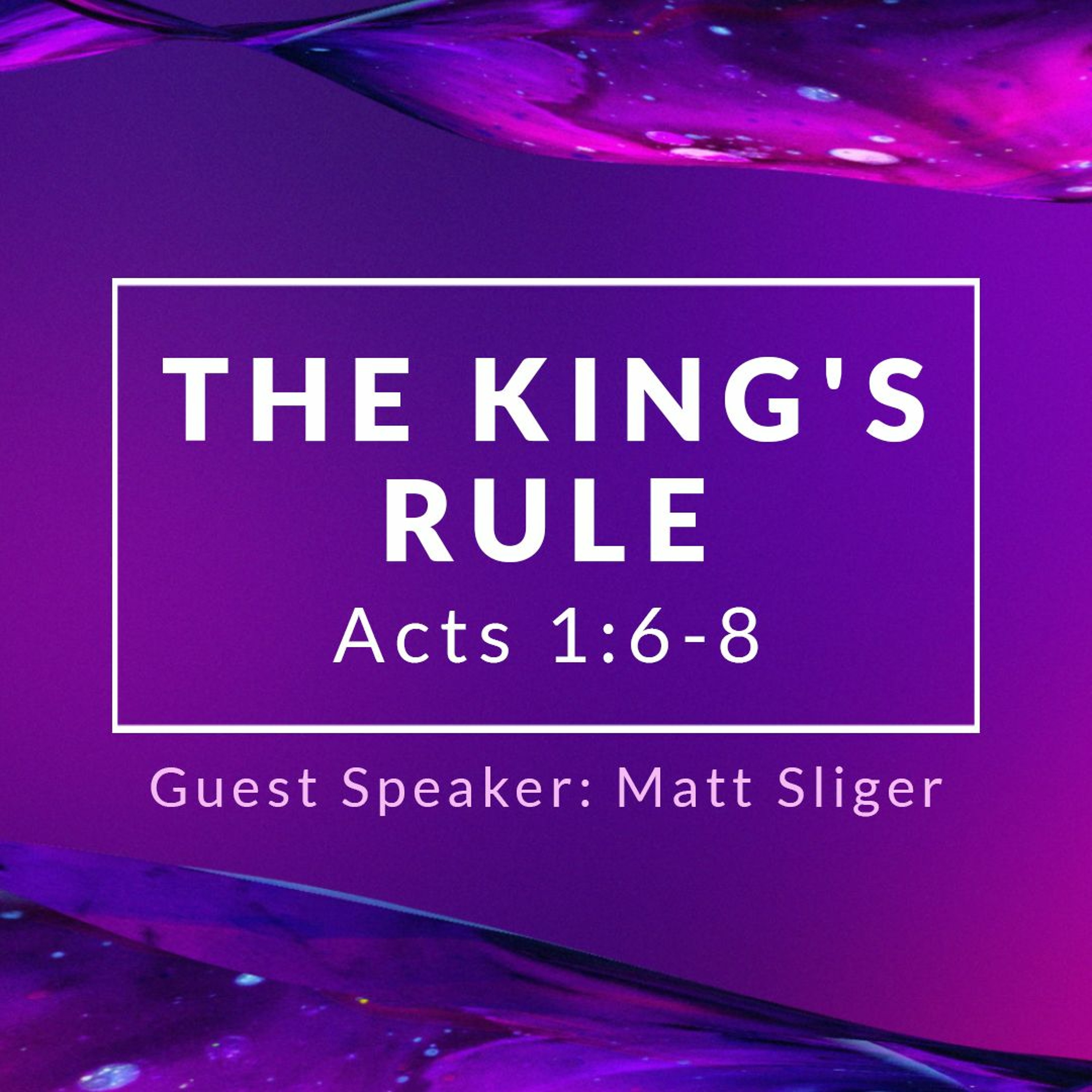 THE KING'S RULE
Acts 1:6-8

Guest Speaker: Matt Sliger